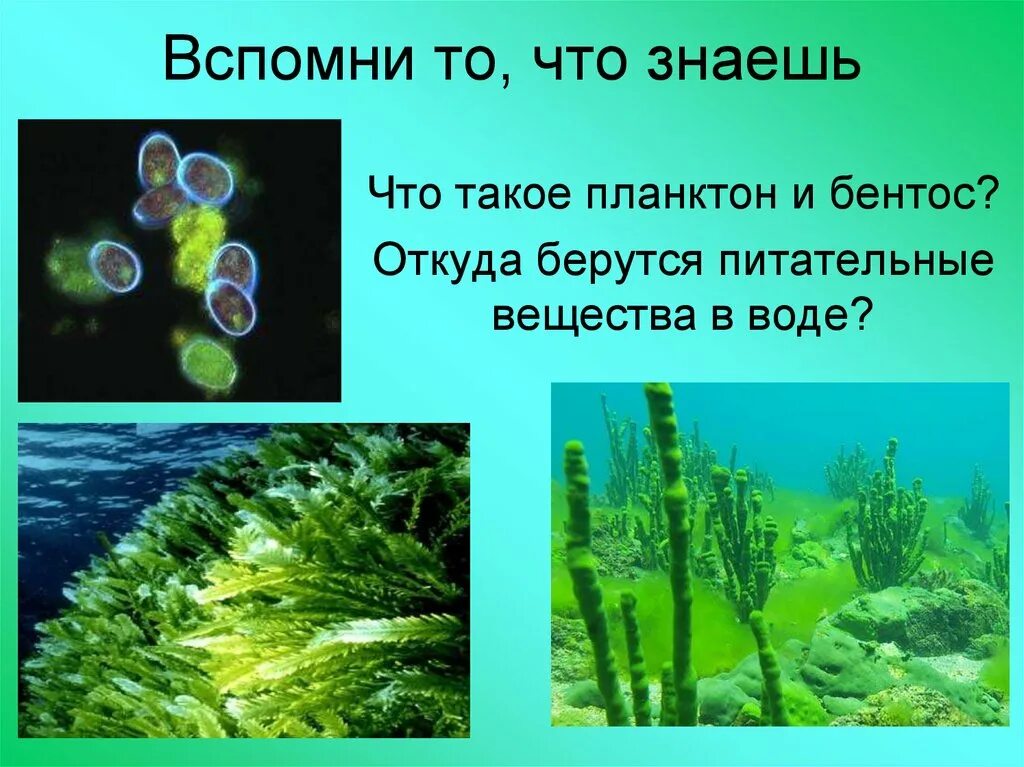 Вспомни то, что знаешь

Что такое планктон и бентос?

Откуда берутся питательные вещества в воде?